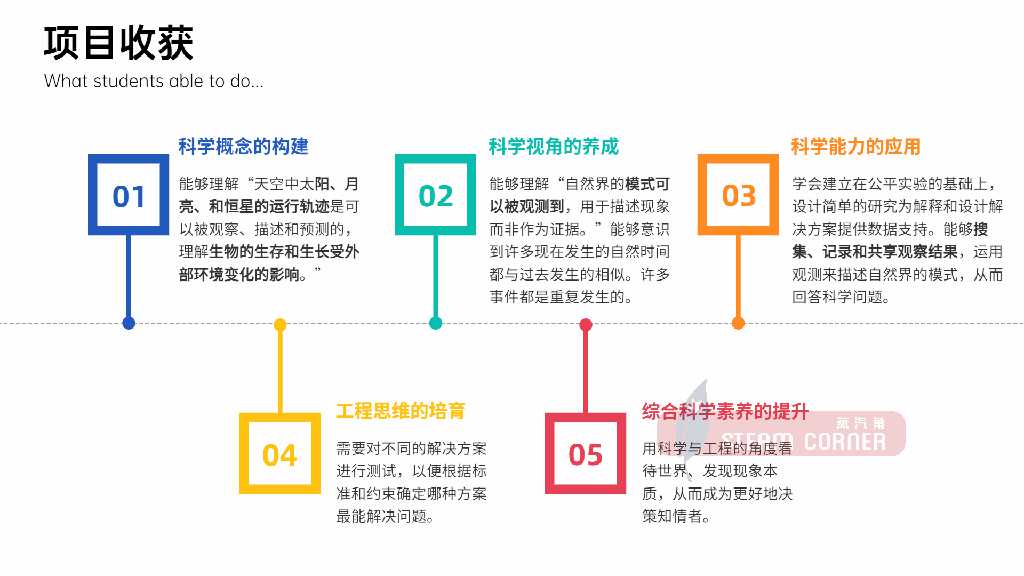 项目收获
What students able to do...

01
科学概念的构建
能够理解“天空中太阳、月亮、和恒星的运行轨迹是可以被观察、描述和预测的，理解生物的生存和生长受外部环境变化的影响。”

02
科学视角的养成
能够理解“自然界的模式可以被观测到，用于描述现象而非作为证据。”能够意识到许多现在发生的自然时间都与过去发生的相似。许多事件都是重复发生的。

03
科学能力的应用
学会建立在公平实验的基础上，设计简单的研究为解释和设计解决方案提供数据支持。能够搜集、记录和共享观察结果，运用观测来描述自然界的模式，从而回答科学问题。

04
工程思维的培育
需要对不同的解决方案进行测试，以便根据标准和约束确定哪种方案最能解决问题。

05
综合科学素养的提升
用科学与工程的角度看待世界、发现现象本质，从而成为更好地决策知情者。

蒸汽角
STEAM CORNER